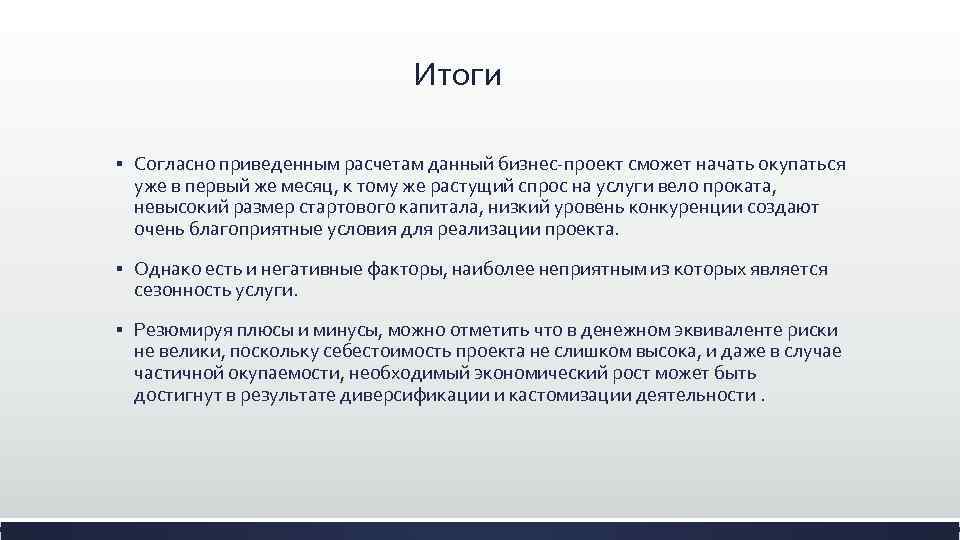 Итоги

▪ Согласно приведенным расчетам данный бизнес-проект сможет начать окупаться уже в первый же месяц, к тому же растущий спрос на услуги вело проката, невысокий размер стартового капитала, низкий уровень конкуренции создают очень благоприятные условия для реализации проекта.

▪ Однако есть и негативные факторы, наиболее неприятным из которых является сезонность услуги.

▪ Резюмируя плюсы и минусы, можно отметить что в денежном эквиваленте риски не велики, поскольку себестоимость проекта не слишком высока, и даже в случае частичной окупаемости, необходимый экономический рост может быть достигнут в результате диверсификации и кастомизации деятельности .